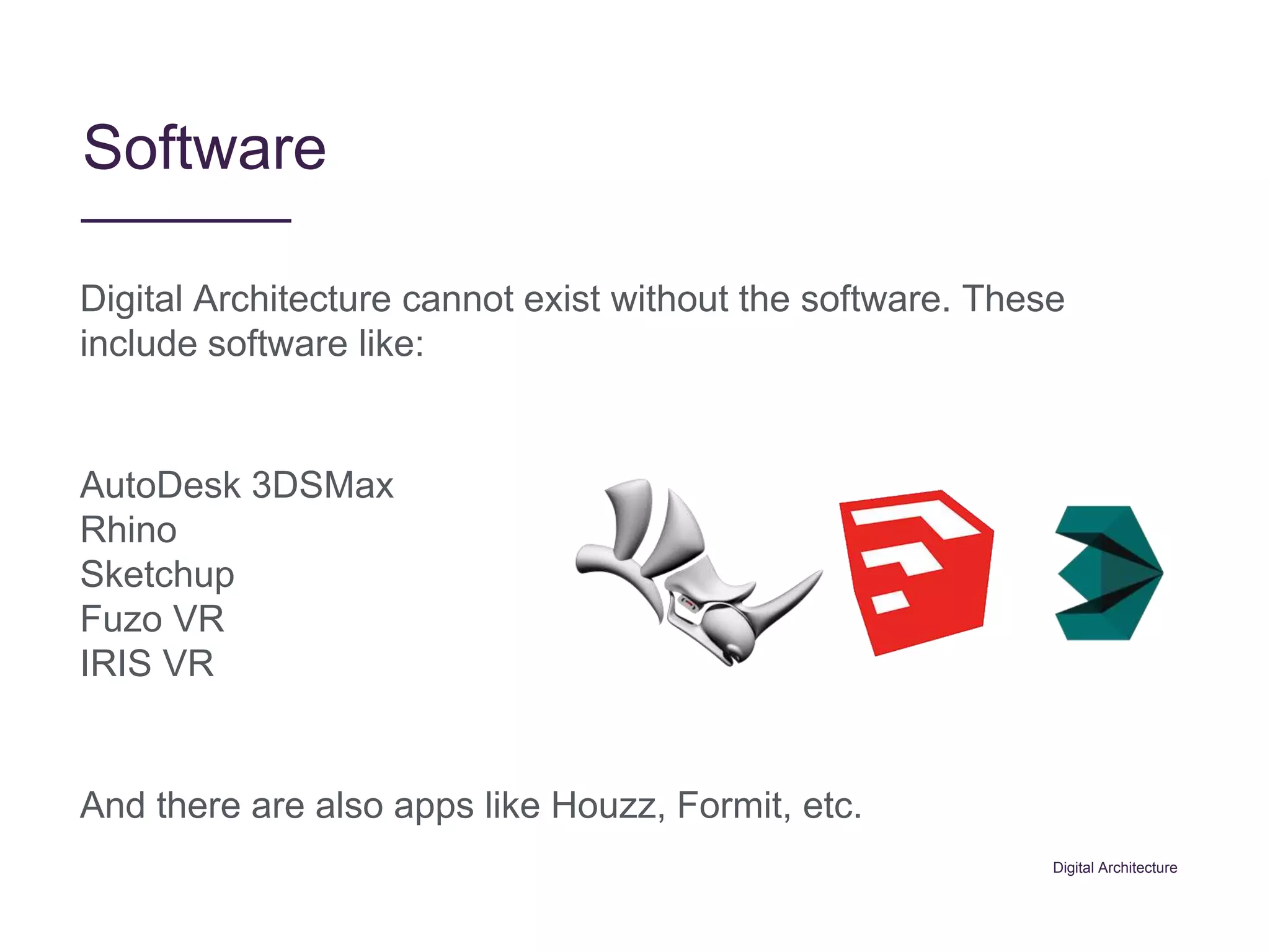 Software

Digital Architecture cannot exist without the software. These include software like:

AutoDesk 3DSMax
Rhino
Sketchup
Fuzo VR
IRIS VR

And there are also apps like Houzz, Formit, etc.

Digital Architecture